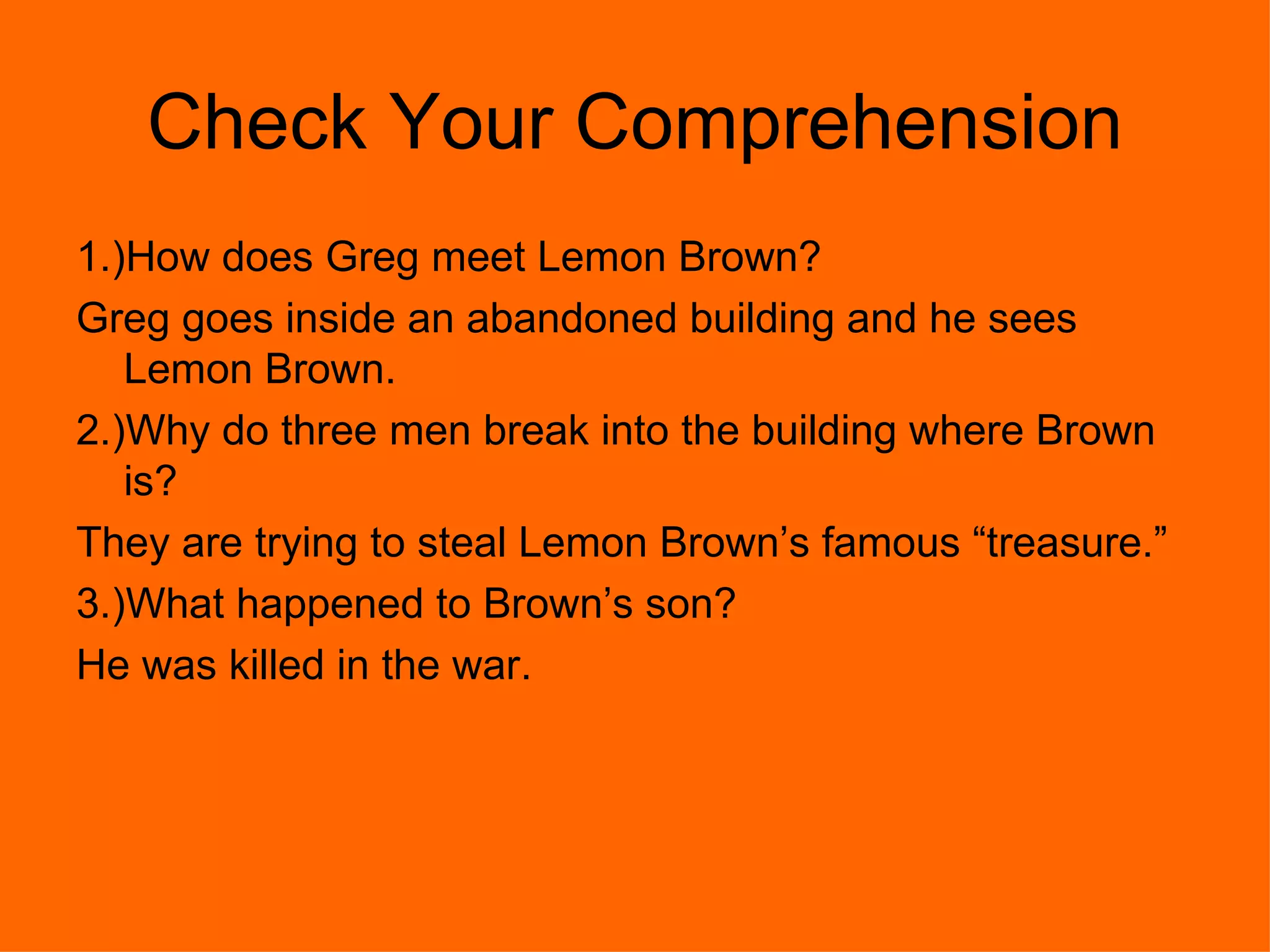 Check Your Comprehension

1.)How does Greg meet Lemon Brown?

Greg goes inside an abandoned building and he sees Lemon Brown.

2.)Why do three men break into the building where Brown is?

They are trying to steal Lemon Brown’s famous “treasure.”

3.)What happened to Brown’s son?

He was killed in the war.